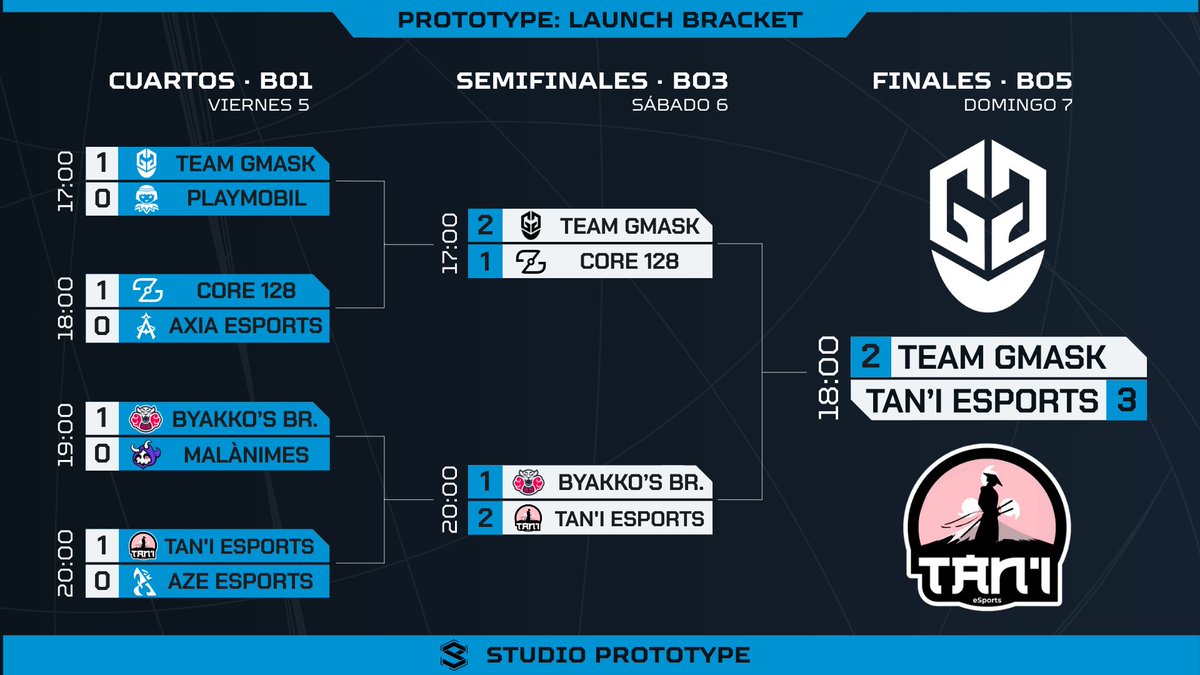 PROTOTYPE: LAUNCH BRACKET

CUARTOS · BO1
VIERNES 5

17:00
1 TEAM GMASK
0 PLAYMOBIL

18:00
1 CORE 128
0 AXIA ESPORTS

19:00
1 BYAKKO'S BR.
0 MALÀNIMES

20:00
1 TAN'I ESPORTS
0 AZE ESPORTS

SEMIFINALES · BO3
SÁBADO 6

17:00
2 TEAM GMASK
1 CORE 128

20:00
1 BYAKKO'S BR.
2 TAN'I ESPORTS

FINALES · BO5
DOMINGO 7

18:00
2 TEAM GMASK
TAN'I ESPORTS 3

TAN'I
eSports

STUDIO PROTOTYPE